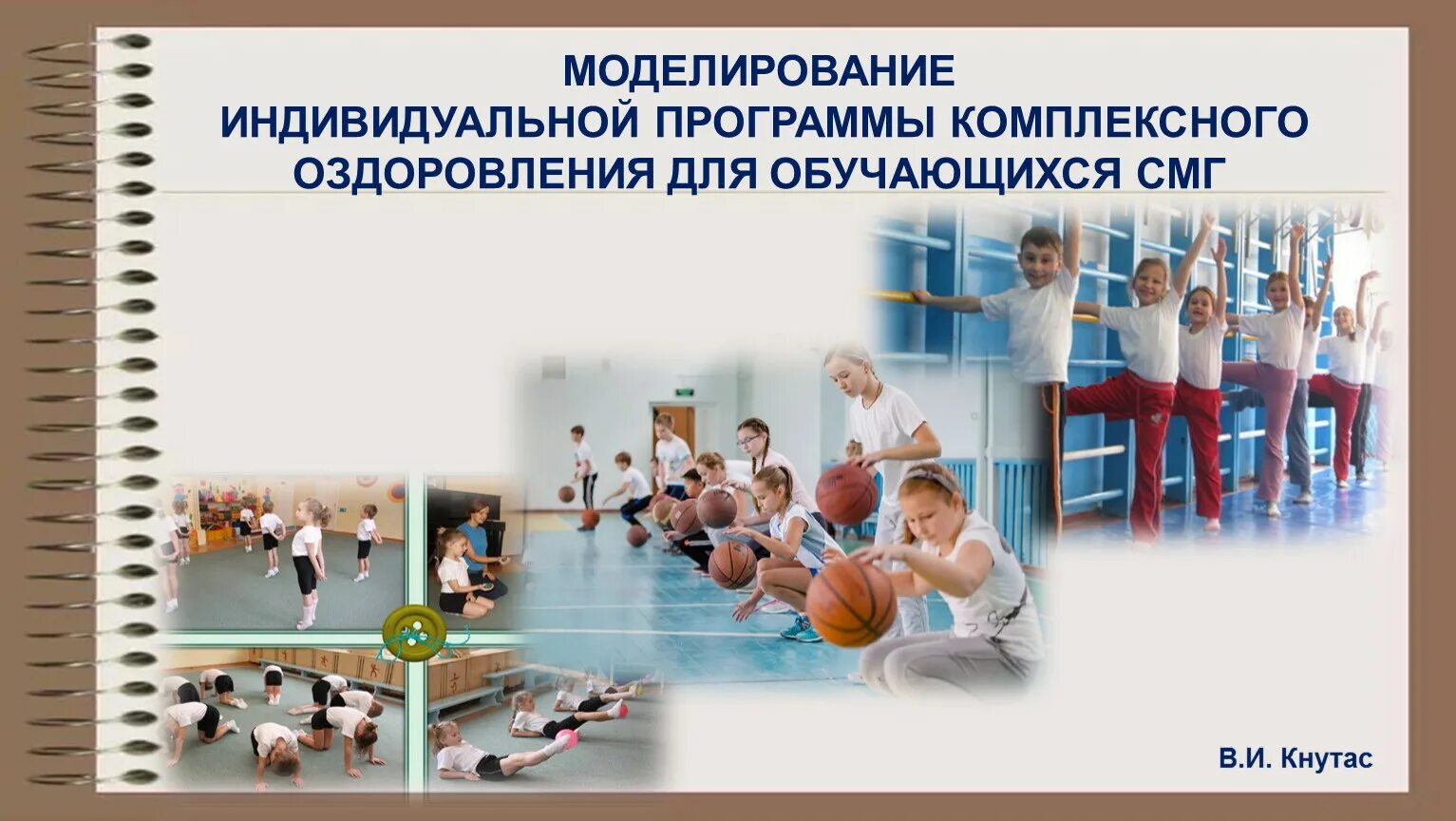 МОДЕЛИРОВАНИЕ
ИНДИВИДУАЛЬНОЙ ПРОГРАММЫ КОМПЛЕКСНОГО ОЗДОРОВЛЕНИЯ ДЛЯ ОБУЧАЮЩИХСЯ СМГ

В.И. Кнутас